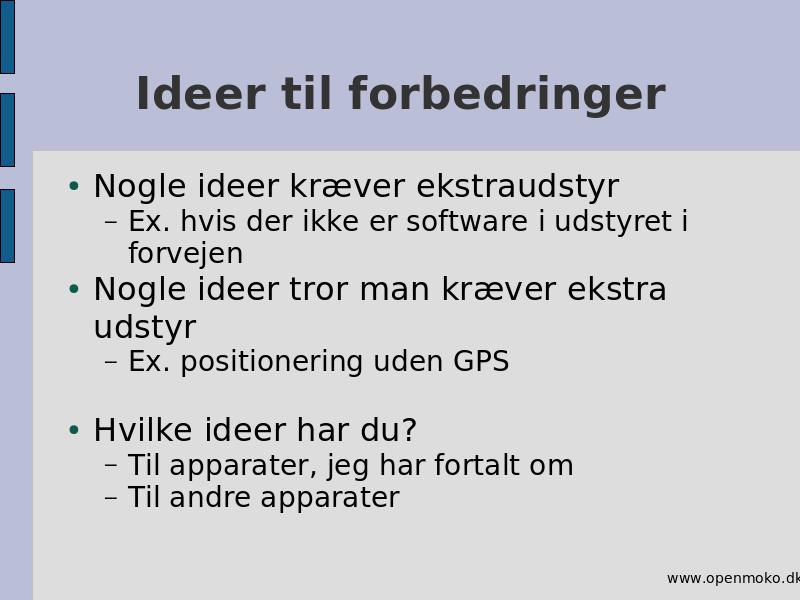 Ideer til forbedringer

• Nogle ideer kræver ekstraudstyr
– Ex. hvis der ikke er software i udstyret i forvejen
• Nogle ideer tror man kræver ekstra udstyr
– Ex. positionering uden GPS

• Hvilke ideer har du?
– Til apparater, jeg har fortalt om
– Til andre apparater

www.openmoko.dk